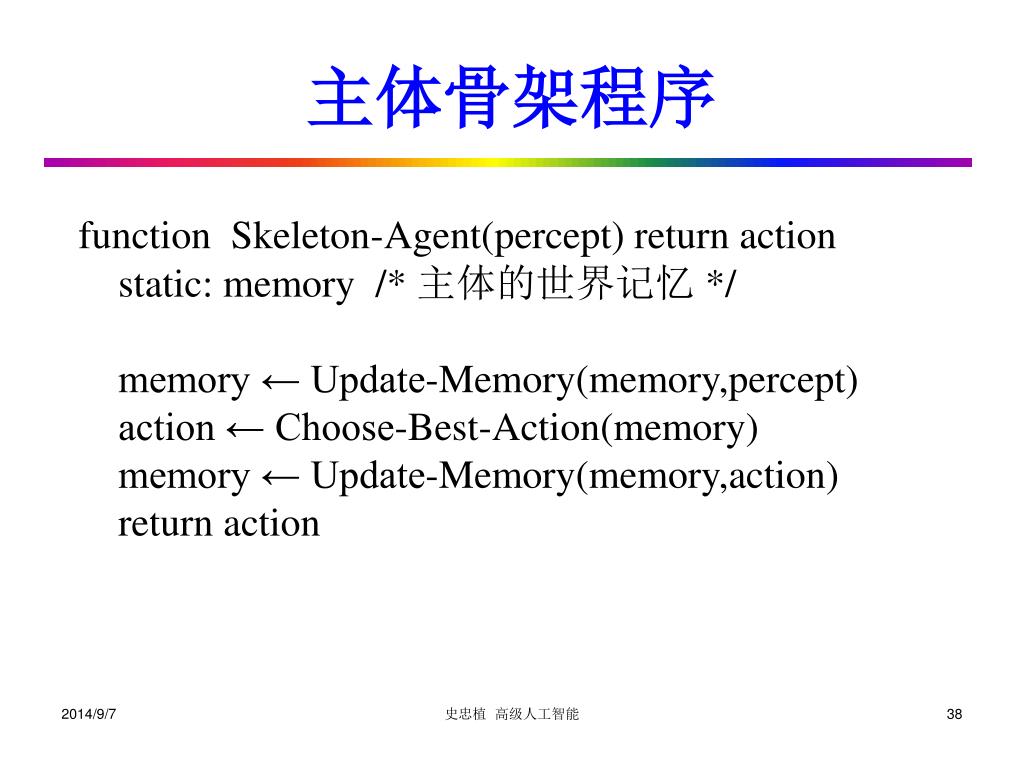 主体骨架程序

function Skeleton-Agent(percept) return action
static: memory /* 主体的世界记忆 */

memory ← Update-Memory(memory,percept)
action ← Choose-Best-Action(memory)
memory ← Update-Memory(memory,action)
return action

2014/9/7

史忠植 高级人工智能

38